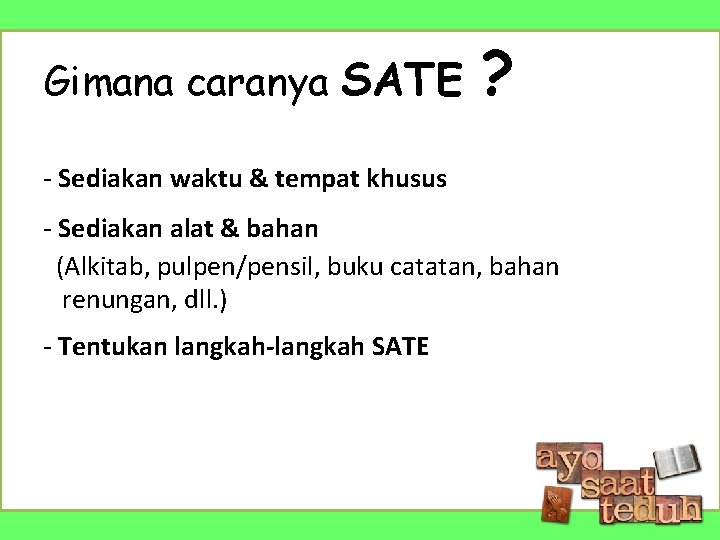 Gimana caranya SATE ?

- Sediakan waktu & tempat khusus

- Sediakan alat & bahan
(Alkitab, pulpen/pensil, buku catatan, bahan renungan, dll.)

- Tentukan langkah-langkah SATE

ayo saat teduh